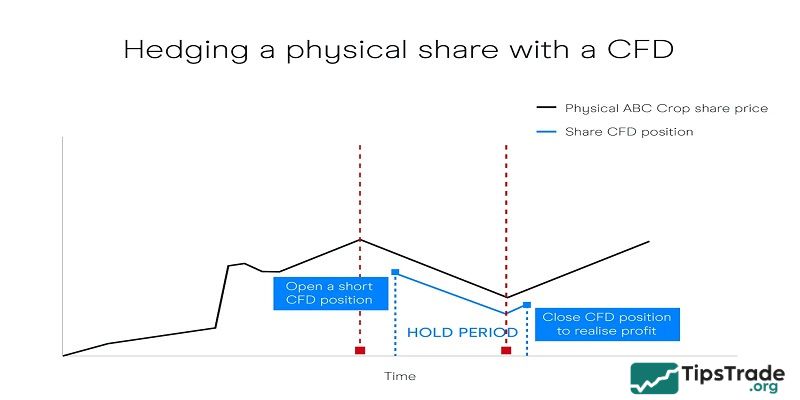 Hedging a physical share with a CFD

Physical ABC Crop share price

Share CFD position

Open a short CFD position

HOLD PERIOD

Close CFD position to realise profit

Time

TipsTrade .org